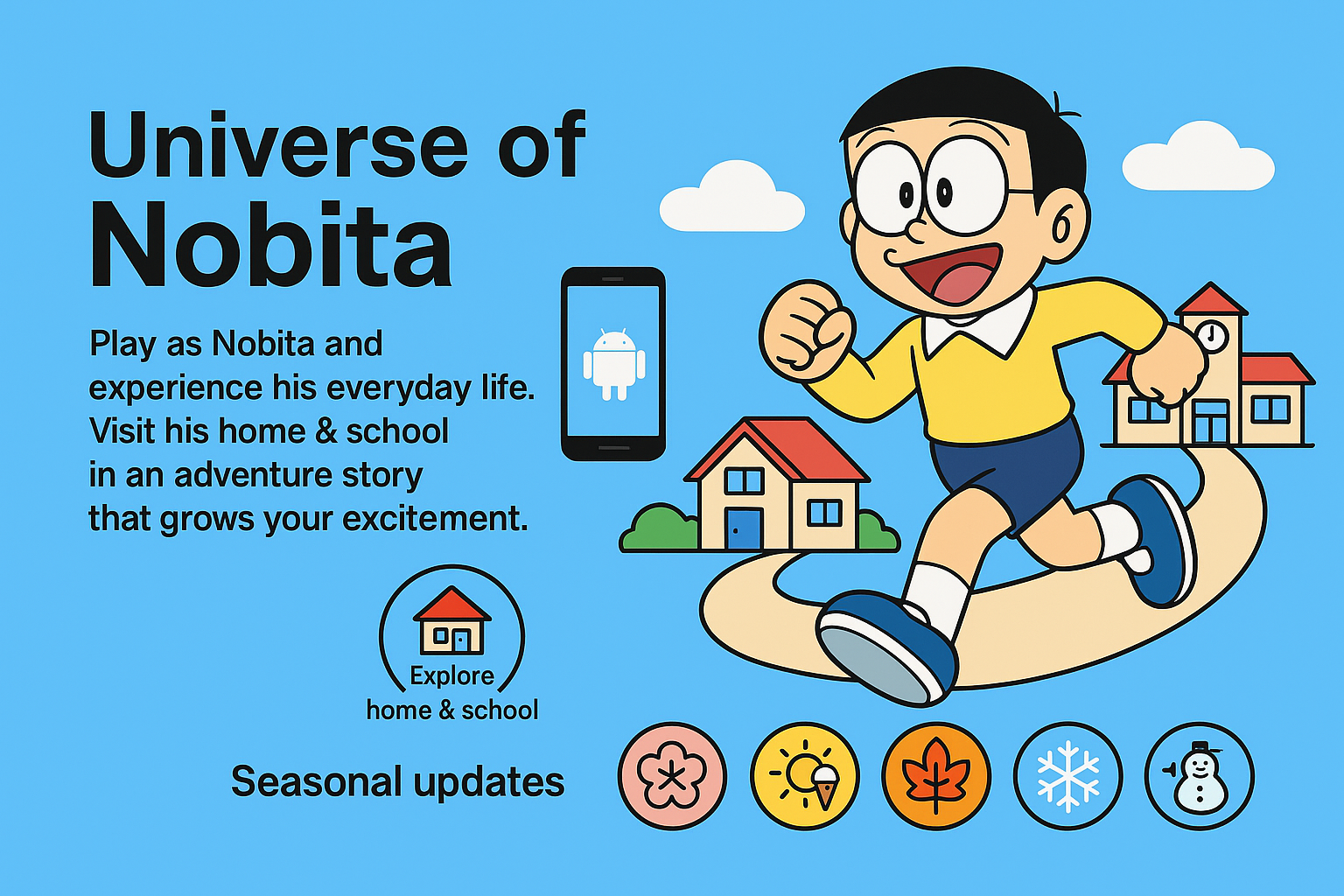 Universe of Nobita

Play as Nobita and experience his everyday life. Visit his home & school in an adventure story that grows your excitement.

Explore home & school

Seasonal updates